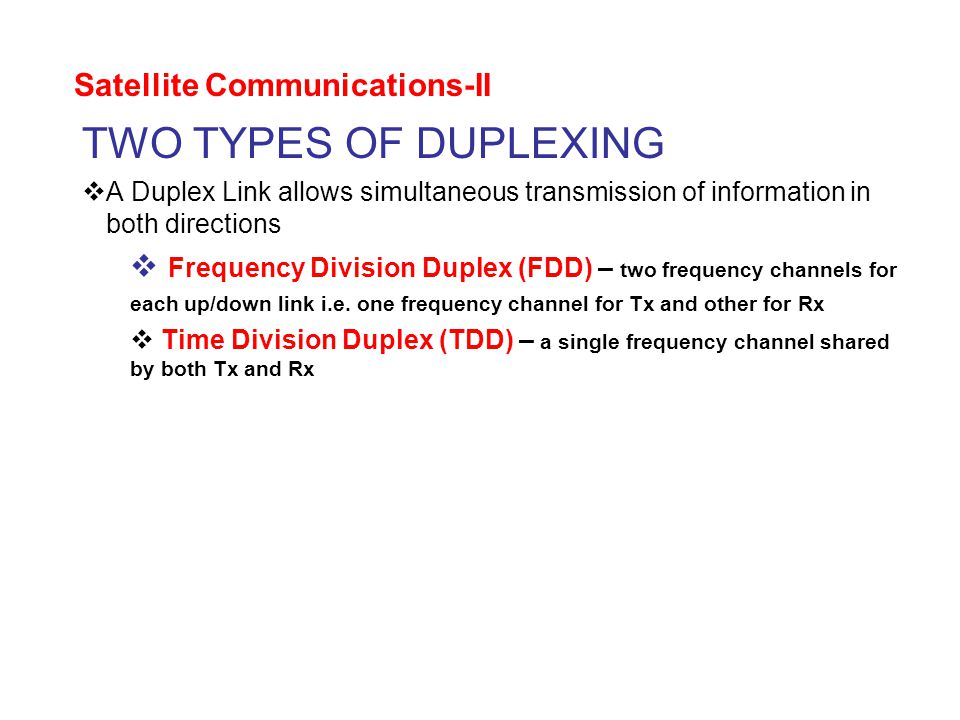 Satellite Communications-II

TWO TYPES OF DUPLEXING

❖A Duplex Link allows simultaneous transmission of information in both directions

❖ Frequency Division Duplex (FDD) – two frequency channels for each up/down link i.e. one frequency channel for Tx and other for Rx

❖ Time Division Duplex (TDD) – a single frequency channel shared by both Tx and Rx